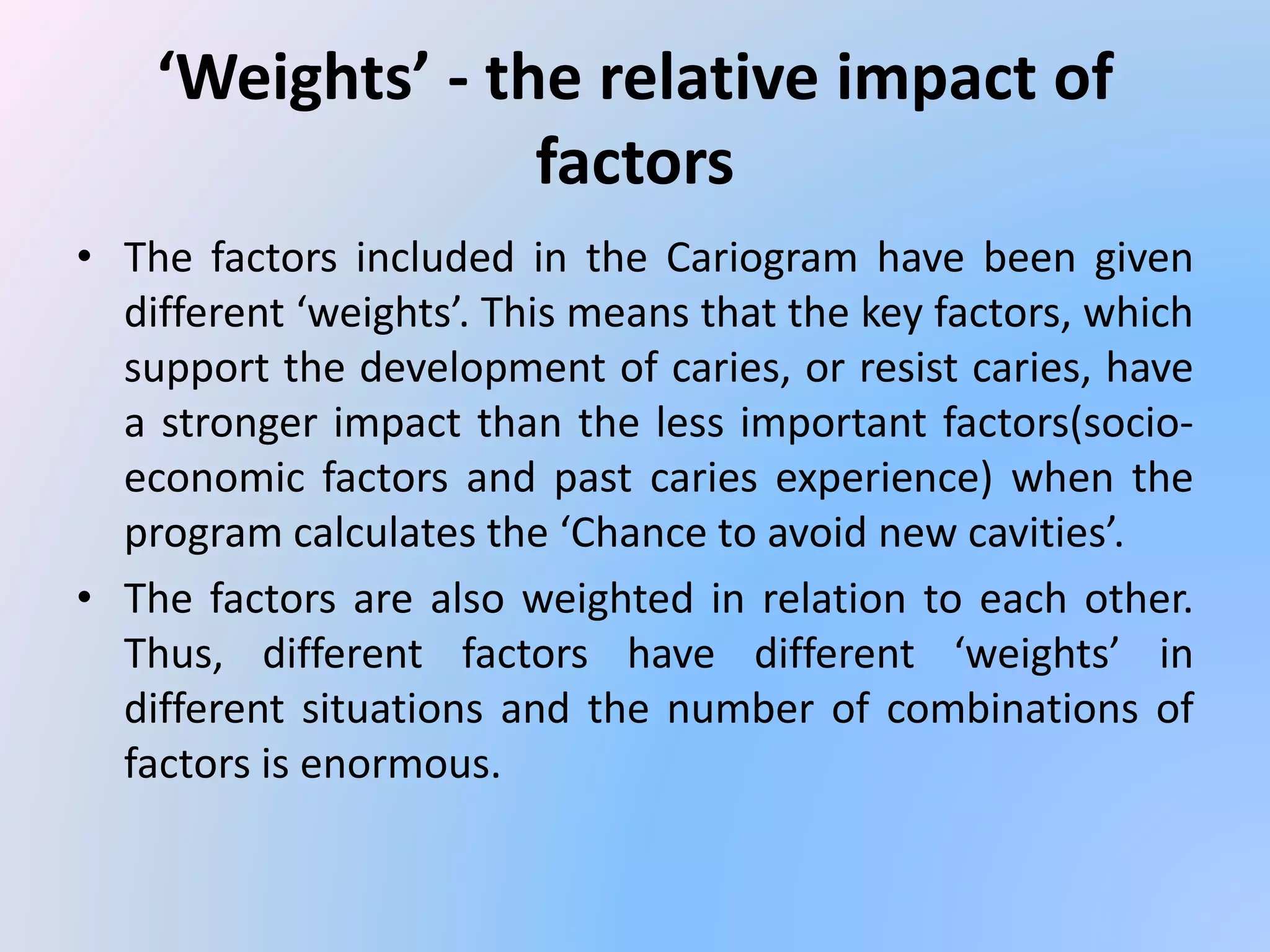 ‘Weights’ - the relative impact of factors

• The factors included in the Cariogram have been given different ‘weights’. This means that the key factors, which support the development of caries, or resist caries, have a stronger impact than the less important factors(socio-economic factors and past caries experience) when the program calculates the ‘Chance to avoid new cavities’.

• The factors are also weighted in relation to each other. Thus, different factors have different ‘weights’ in different situations and the number of combinations of factors is enormous.